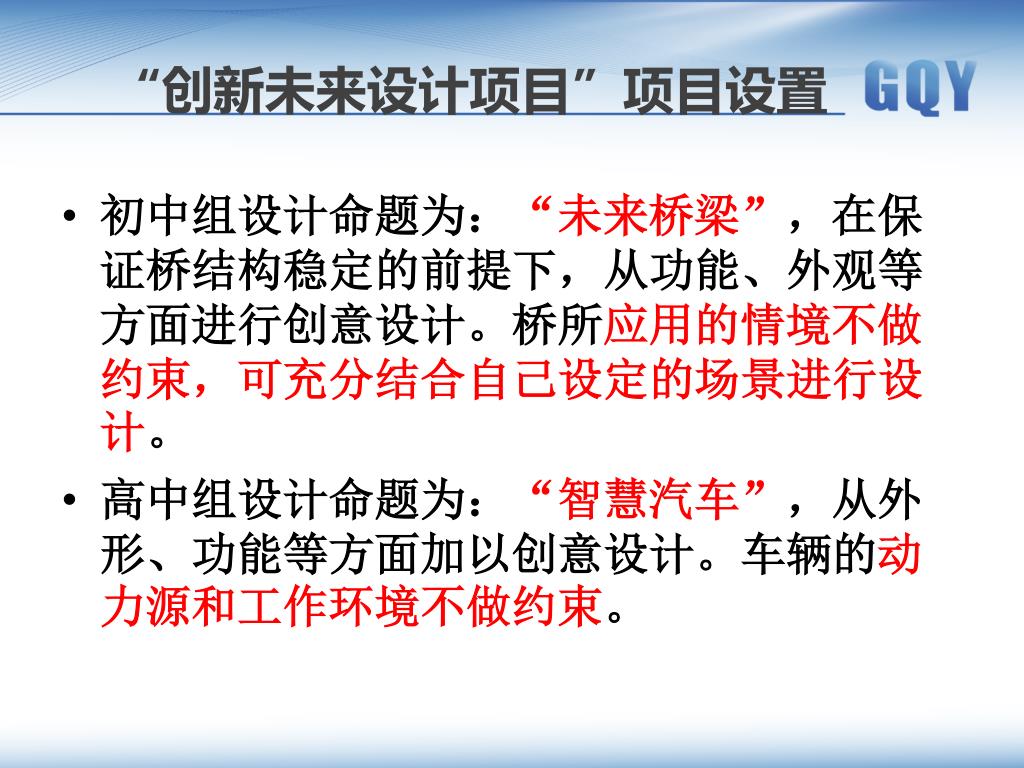 “创新未来设计项目”项目设置 GQY

• 初中组设计命题为：“未来桥梁”，在保证桥结构稳定的前提下，从功能、外观等方面进行创意设计。桥所应用的情境不做约束，可充分结合自己设定的场景进行设计。

• 高中组设计命题为：“智慧汽车”，从外形、功能等方面加以创意设计。车辆的动力源和工作环境不做约束。